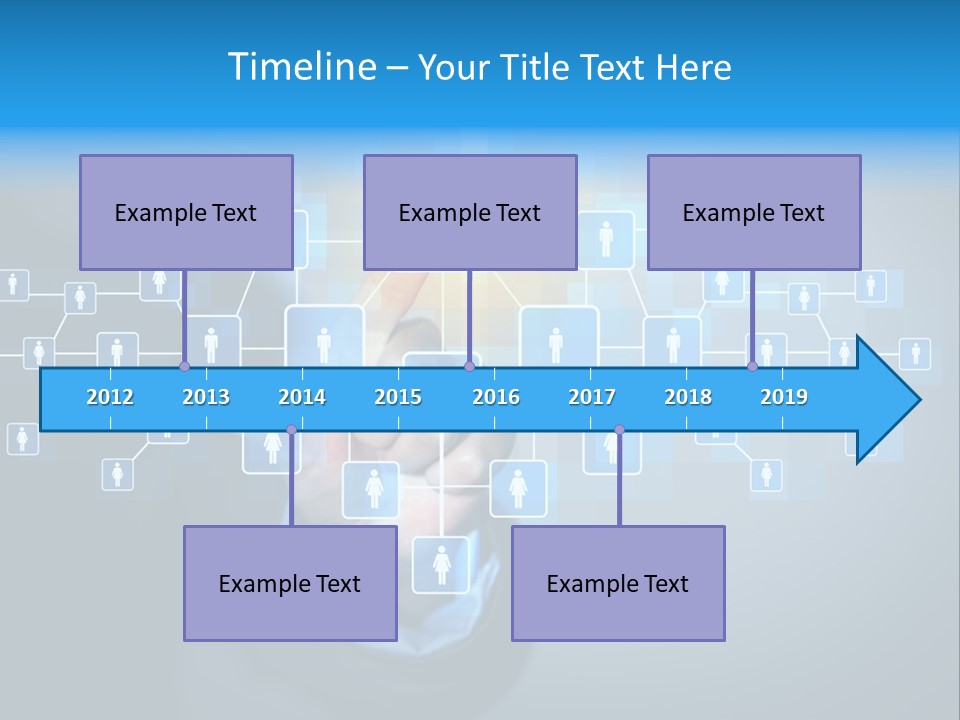 Timeline – Your Title Text Here

Example Text

Example Text

Example Text

2012 2013 2014 2015 2016 2017 2018 2019

Example Text

Example Text